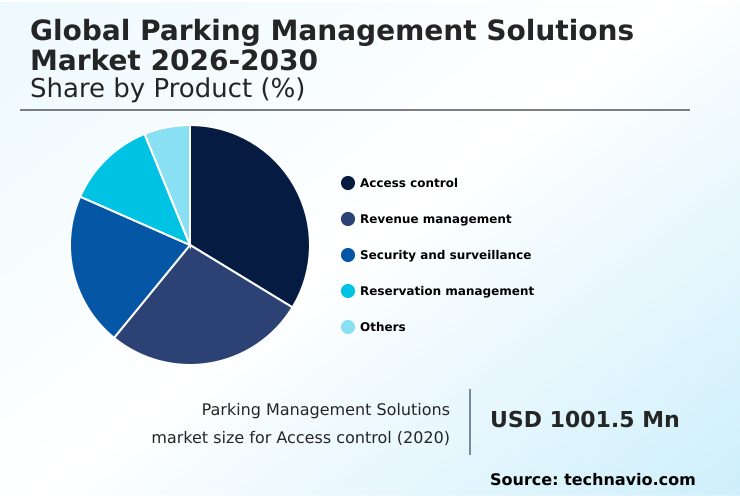 Global Parking Management Solutions Market 2026-2030
Share by Product (%)

Access control
Revenue management
Security and surveillance
Reservation management
Others

Parking Management Solutions market size for Access control (2020)

USD 1001.5 Mn

Source: technavio.com